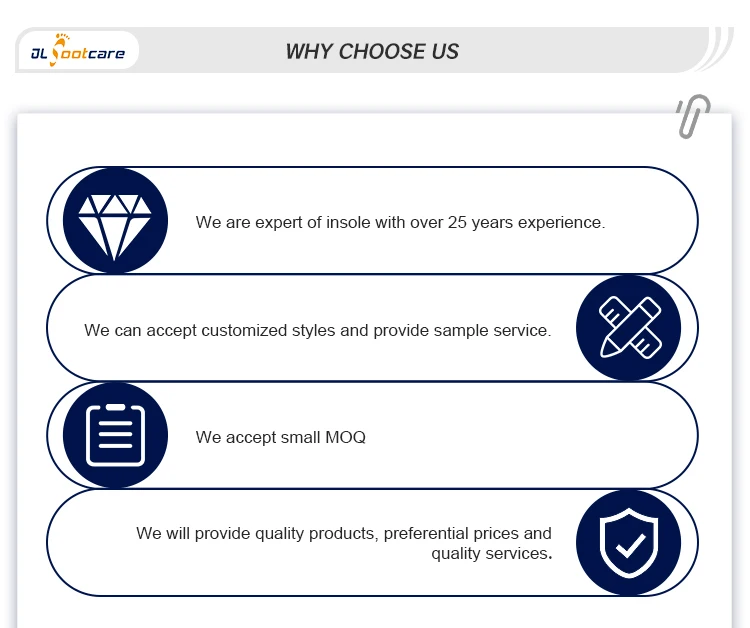 JL footcare

WHY CHOOSE US

We are expert of insole with over 25 years experience.

We can accept customized styles and provide sample service.

We accept small MOQ

We will provide quality products, preferential prices and quality services.